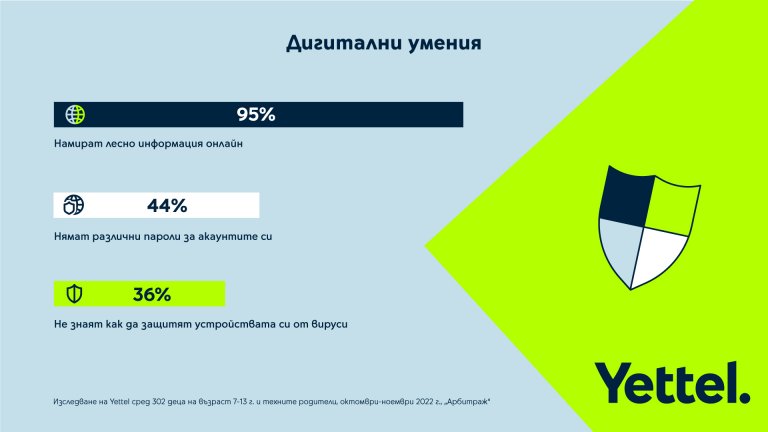 Дигитални умения

95%

Намират лесно информация онлайн

44%

Нямат различни пароли за акаунтите си

36%

Не знаят как да защитят устройствата си от вируси

Yettel.

Изследване на Yettel сред 302 деца на възраст 7-13 г. и техните родители, октомври-ноември 2022 г., „Арбитраж"